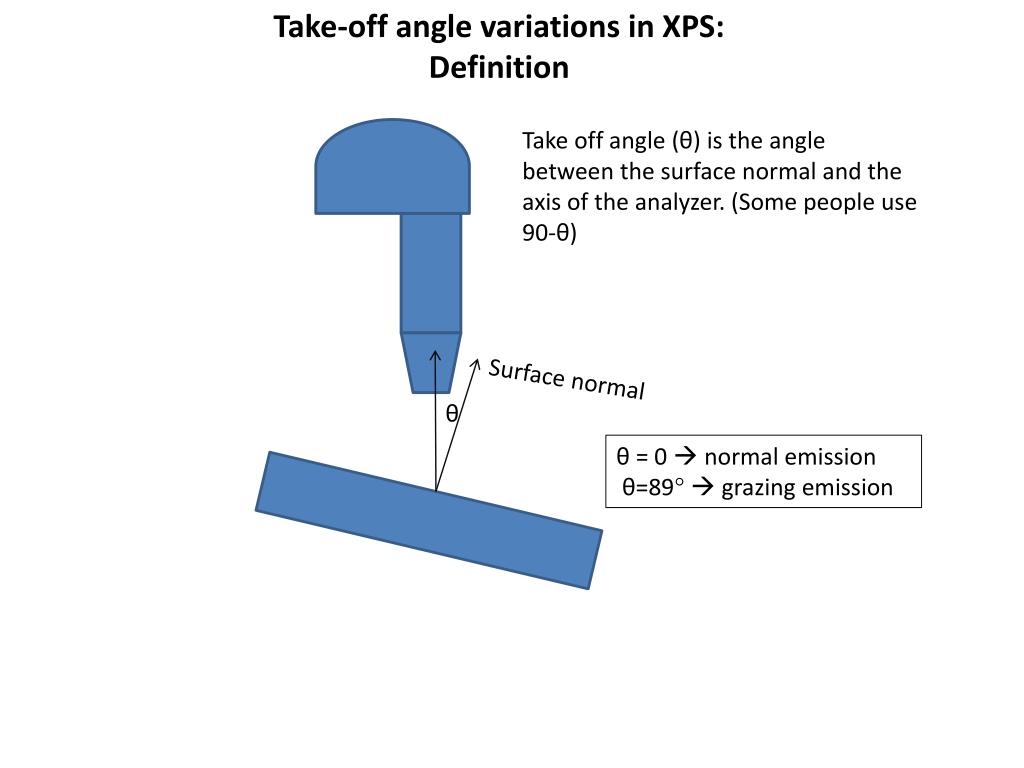 Take-off angle variations in XPS: Definition

Take off angle (θ) is the angle between the surface normal and the axis of the analyzer. (Some people use 90-θ)

Surface normal

θ

θ = 0 → normal emission
θ=89° → grazing emission